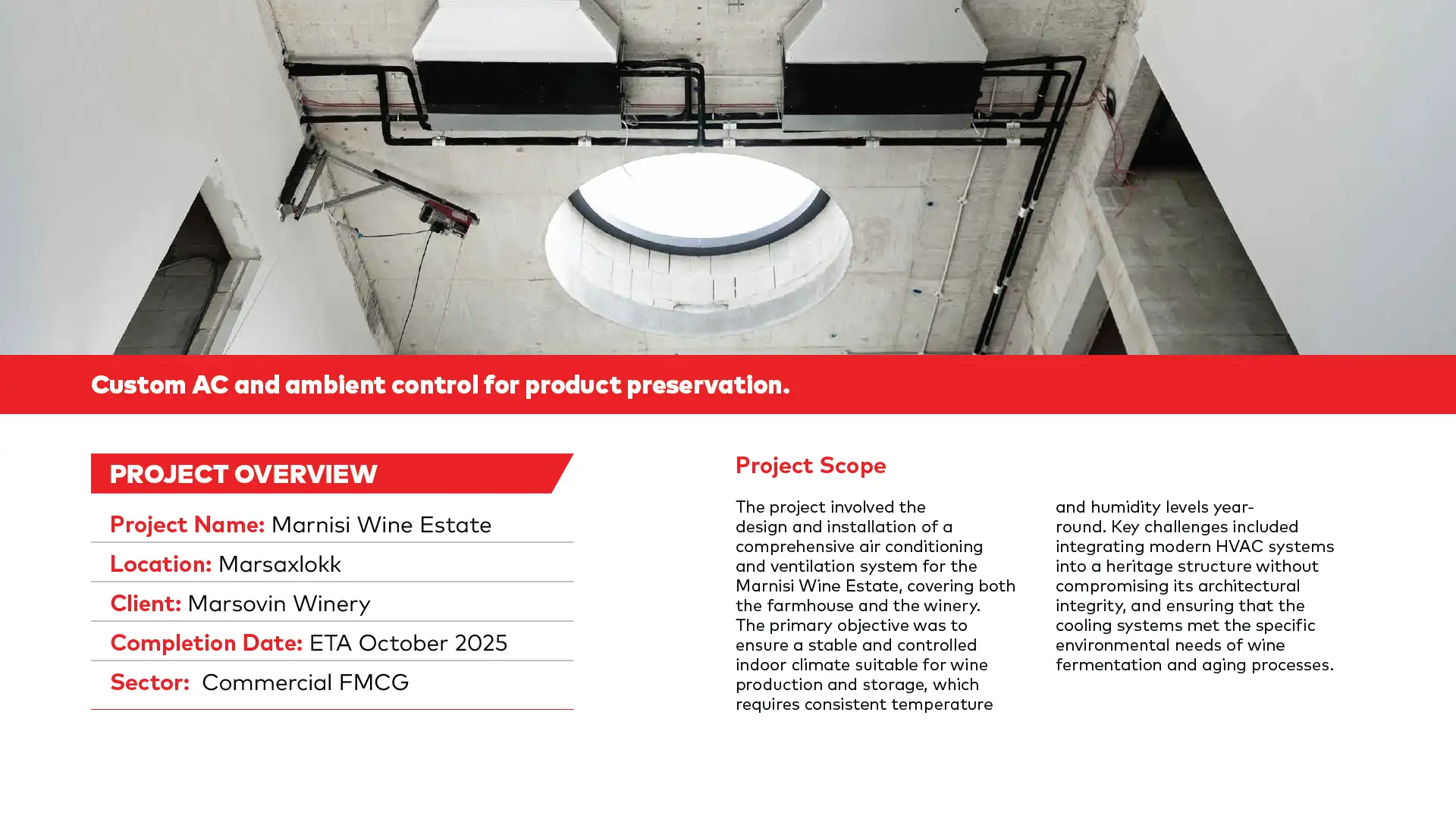 Custom AC and ambient control for product preservation.

PROJECT OVERVIEW

Project Name: Marnisi Wine Estate

Location: Marsaxlokk

Client: Marsovin Winery

Completion Date: ETA October 2025

Sector: Commercial FMCG

Project Scope

The project involved the design and installation of a comprehensive air conditioning and ventilation system for the Marnisi Wine Estate, covering both the farmhouse and the winery. The primary objective was to ensure a stable and controlled indoor climate suitable for wine production and storage, which requires consistent temperature and humidity levels year-round. Key challenges included integrating modern HVAC systems into a heritage structure without compromising its architectural integrity, and ensuring that the cooling systems met the specific environmental needs of wine fermentation and aging processes.